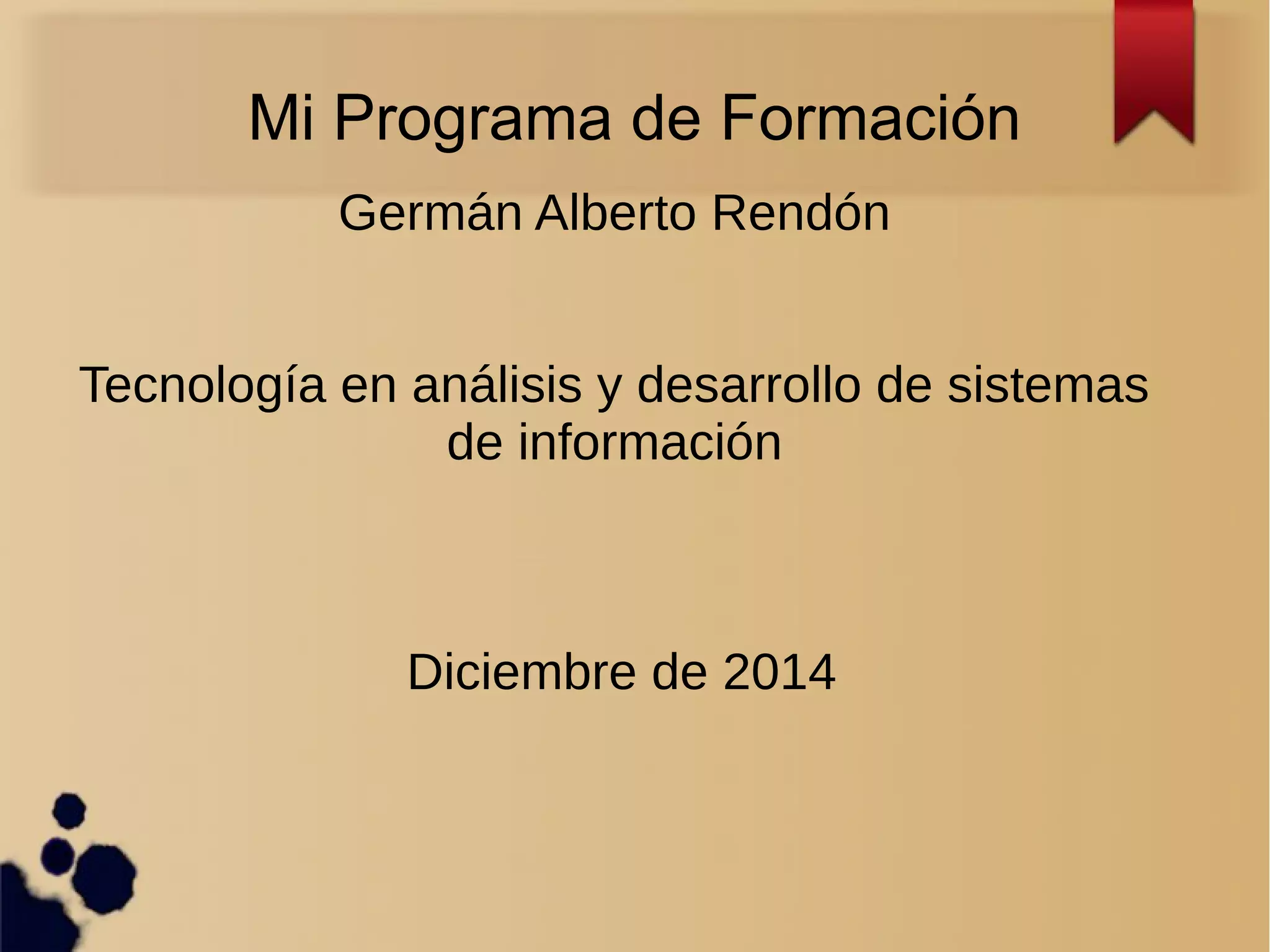 Mi Programa de Formación

Germán Alberto Rendón

Tecnología en análisis y desarrollo de sistemas de información

Diciembre de 2014